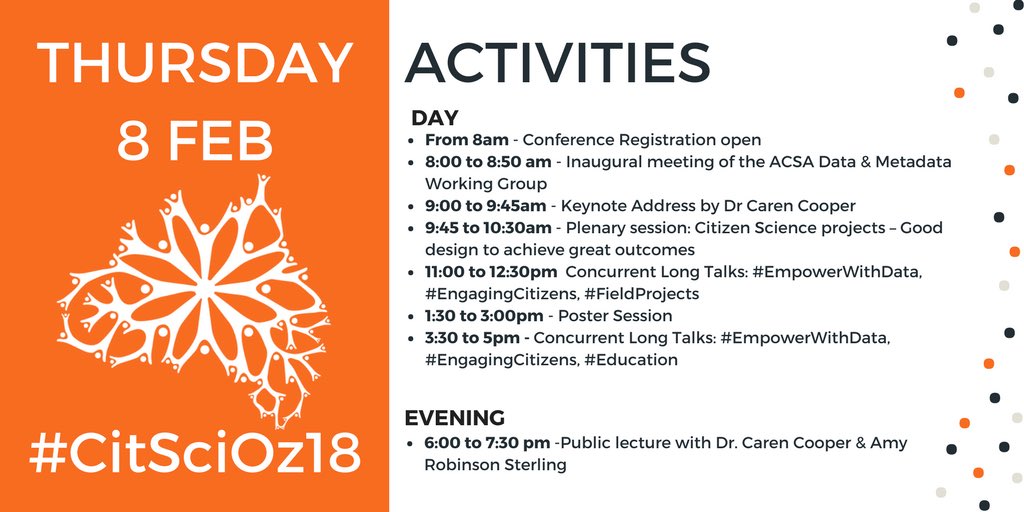 THURSDAY 8 FEB

#CitSciOz18

ACTIVITIES

DAY

- From 8am - Conference Registration open
- 8:00 to 8:50 am - Inaugural meeting of the ACSA Data & Metadata Working Group
- 9:00 to 9:45am - Keynote Address by Dr Caren Cooper
- 9:45 to 10:30am - Plenary session: Citizen Science projects – Good design to achieve great outcomes
- 11:00 to 12:30pm Concurrent Long Talks: #EmpowerWithData, #EngagingCitizens, #FieldProjects
- 1:30 to 3:00pm - Poster Session
- 3:30 to 5pm - Concurrent Long Talks: #EmpowerWithData, #EngagingCitizens, #Education

EVENING

- 6:00 to 7:30 pm -Public lecture with Dr. Caren Cooper & Amy Robinson Sterling